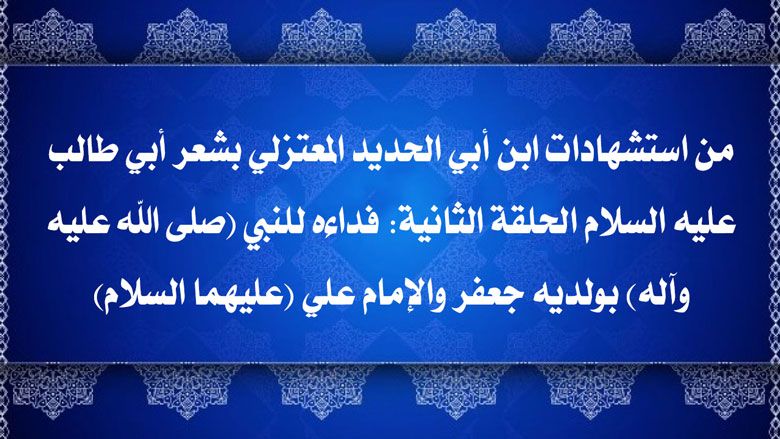 من استشهادات ابن أبي الحديد المعتزلي بشعر أبي طالب عليه السلام الحلقة الثانية: فداءه للنبي (صلى الله عليه وآله) بولديه جعفر والإمام علي (عليهما السلام)